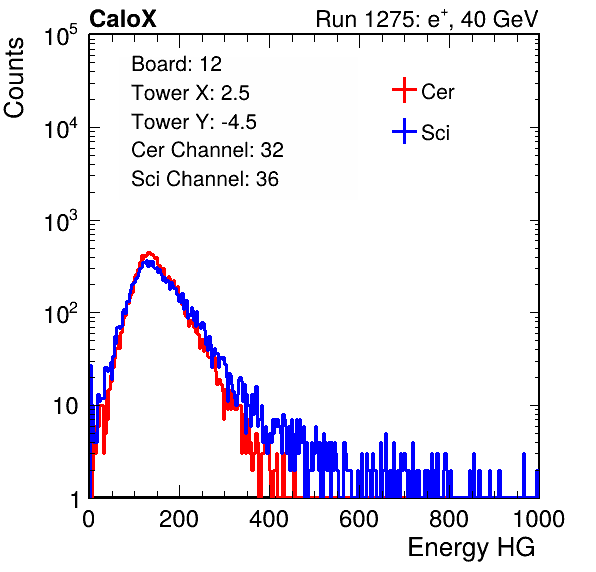 CaloX

Run 1275: $e^{+}$, 40 GeV

Counts

$10^5$

$10^4$

$10^3$

$10^2$

10

1

Board: 12

Tower X: 2.5

Tower Y: -4.5

Cer Channel: 32

Sci Channel: 36

Cer

Sci

0 200 400 600 800 1000

Energy HG